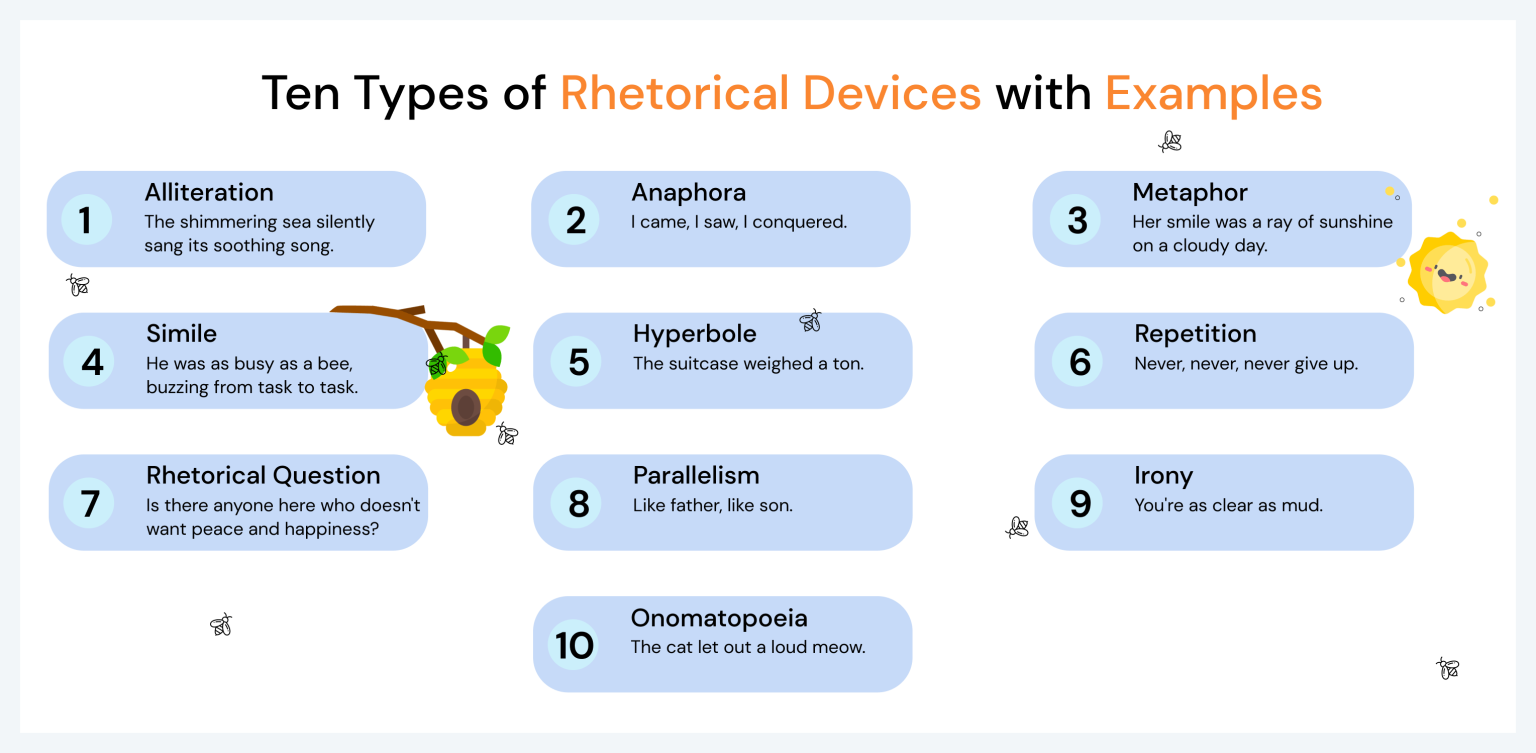 Ten Types of Rhetorical Devices with Examples

1
Alliteration
The shimmering sea silently sang its soothing song.

2
Anaphora
I came, I saw, I conquered.

3
Metaphor
Her smile was a ray of sunshine on a cloudy day.

4
Simile
He was as busy as a bee, buzzing from task to task.

5
Hyperbole
The suitcase weighed a ton.

6
Repetition
Never, never, never give up.

7
Rhetorical Question
Is there anyone here who doesn't want peace and happiness?

8
Parallelism
Like father, like son.

9
Irony
You're as clear as mud.

10
Onomatopoeia
The cat let out a loud meow.